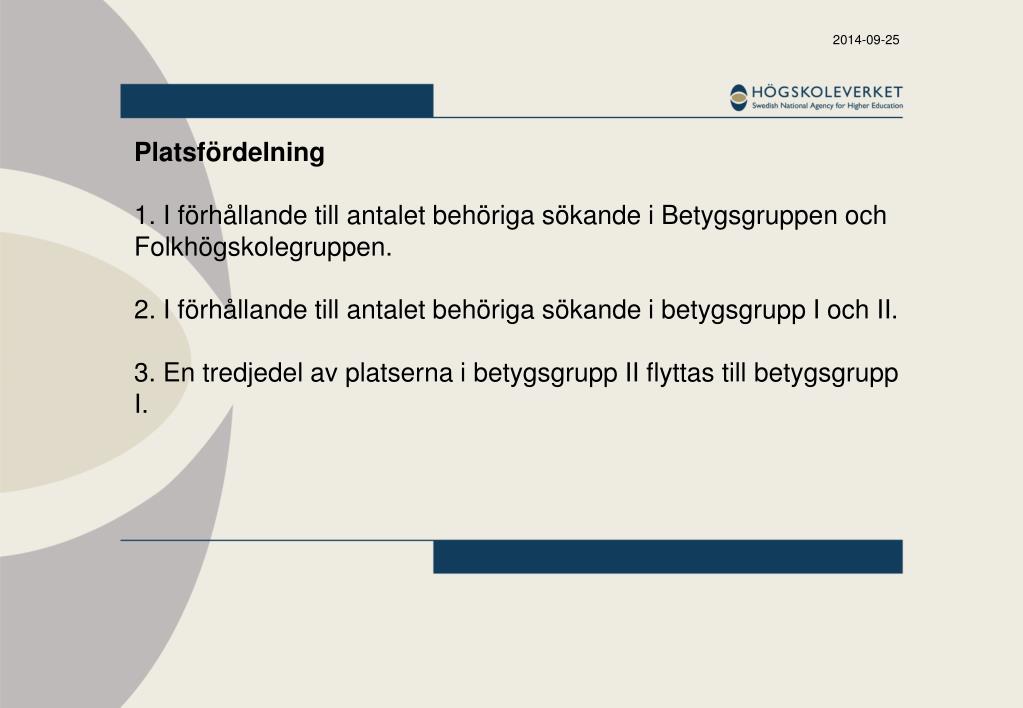 2014-09-25

HÖGSKOLEVERKET
Swedish National Agency for Higher Education

Platsfördelning

1. I förhållande till antalet behöriga sökande i Betygsgruppen och Folkhögskolegruppen.

2. I förhållande till antalet behöriga sökande i betygsgrupp I och II.

3. En tredjedel av platserna i betygsgrupp II flyttas till betygsgrupp I.